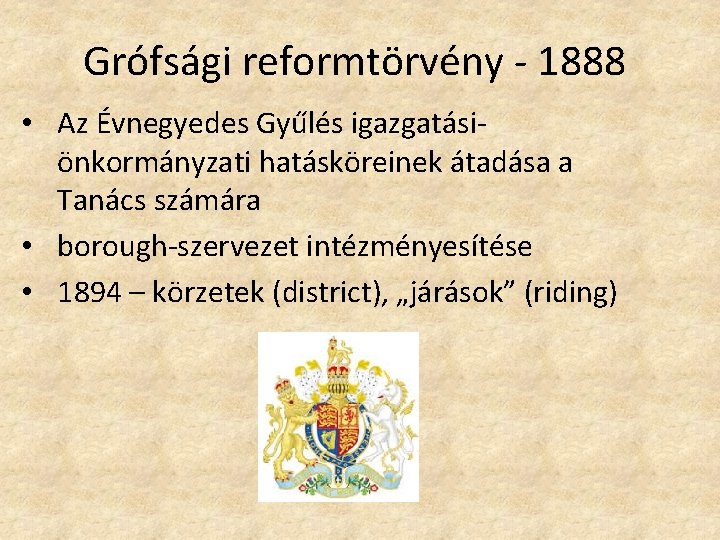 Grófsági reformtörvény - 1888

• Az Évnegyedes Gyűlés igazgatási-önkormányzati hatásköreinek átadása a Tanács számára
• borough-szervezet intézményesítése
• 1894 – körzetek (district), „járások” (riding)